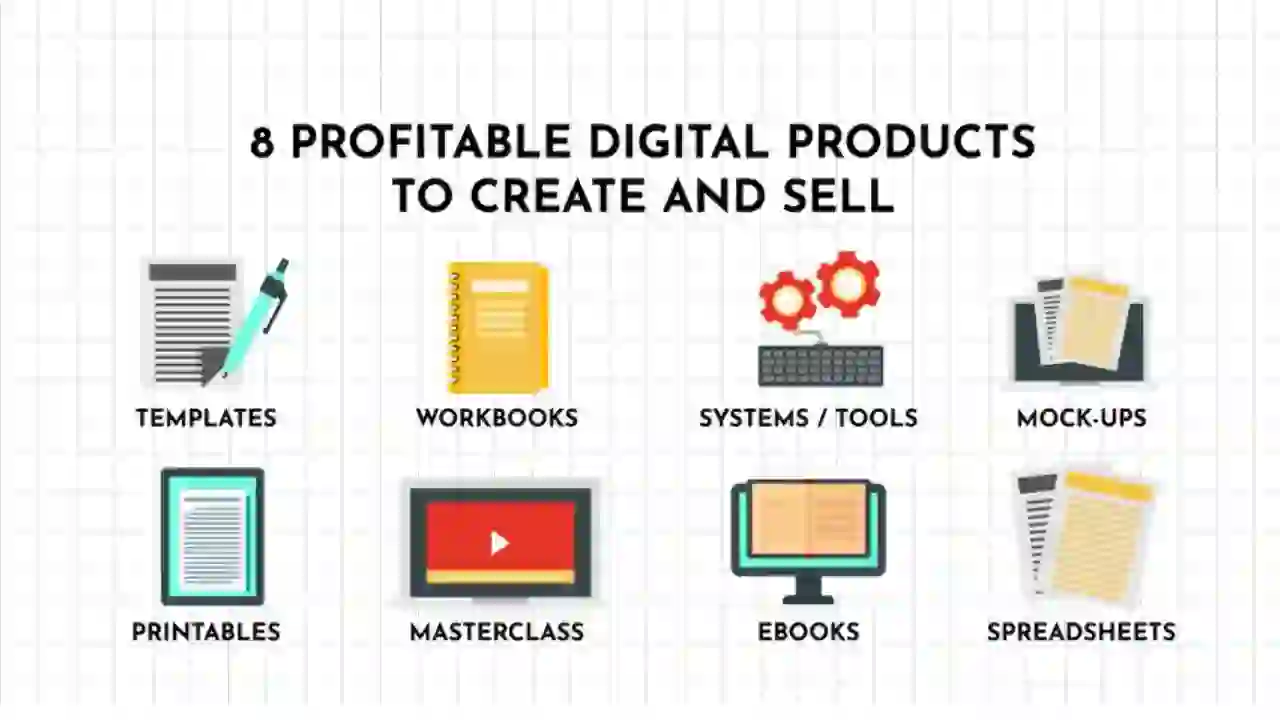 8 PROFITABLE DIGITAL PRODUCTS TO CREATE AND SELL

TEMPLATES

WORKBOOKS

SYSTEMS / TOOLS

MOCK-UPS

PRINTABLES

MASTERCLASS

EBOOKS

SPREADSHEETS